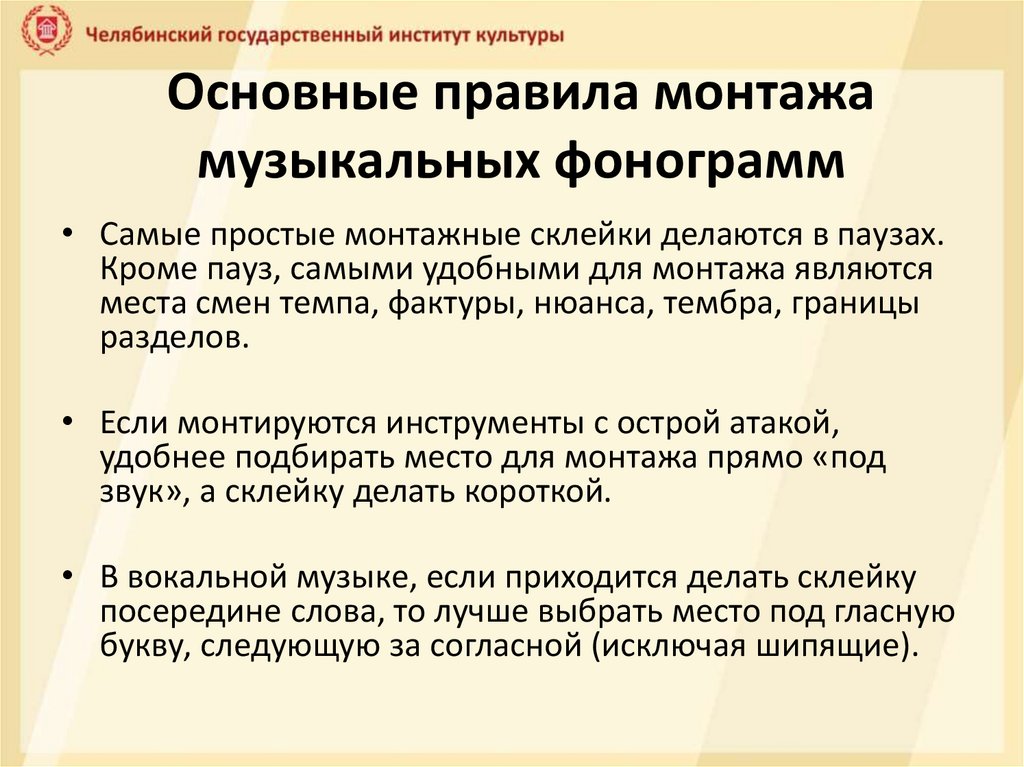 Челябинский государственный институт культуры

Основные правила монтажа музыкальных фонограмм

• Самые простые монтажные склейки делаются в паузах. Кроме пауз, самыми удобными для монтажа являются места смен темпа, фактуры, нюанса, тембра, границы разделов.

• Если монтируются инструменты с острой атакой, удобнее подбирать место для монтажа прямо «под звук», а склейку делать короткой.

• В вокальной музыке, если приходится делать склейку посередине слова, то лучше выбрать место под гласную букву, следующую за согласной (исключая шипящие).